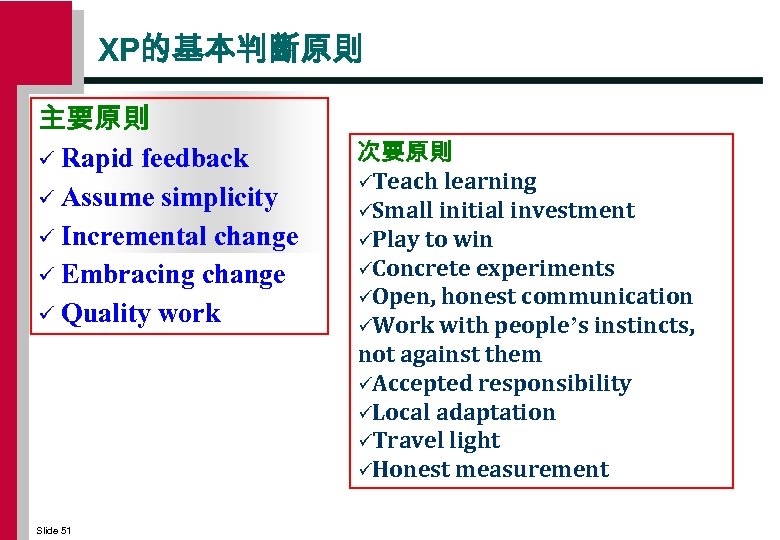 XP的基本判斷原則

主要原則
✓ Rapid feedback
✓ Assume simplicity
✓ Incremental change
✓ Embracing change
✓ Quality work

次要原則
✓Teach learning
✓Small initial investment
✓Play to win
✓Concrete experiments
✓Open, honest communication
✓Work with people's instincts, not against them
✓Accepted responsibility
✓Local adaptation
✓Travel light
✓Honest measurement

Slide 51